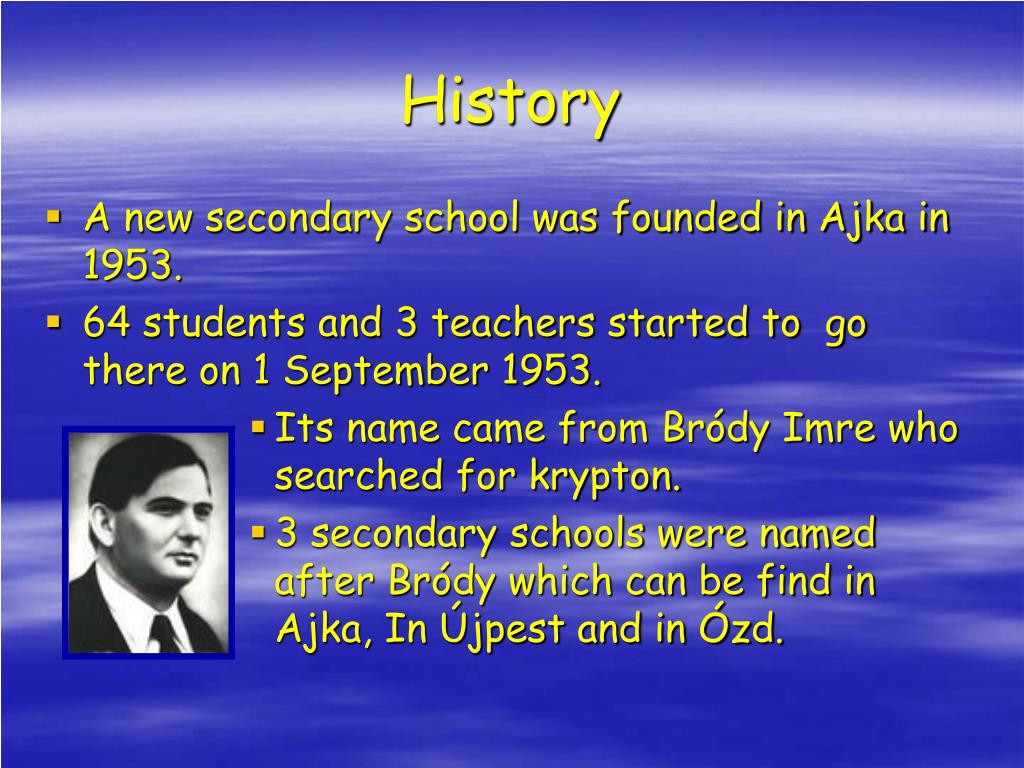 History

▪ A new secondary school was founded in Ajka in 1953.
▪ 64 students and 3 teachers started to go there on 1 September 1953.
▪ Its name came from Bródy Imre who searched for krypton.
▪ 3 secondary schools were named after Bródy which can be find in Ajka, In Újpest and in Ózd.